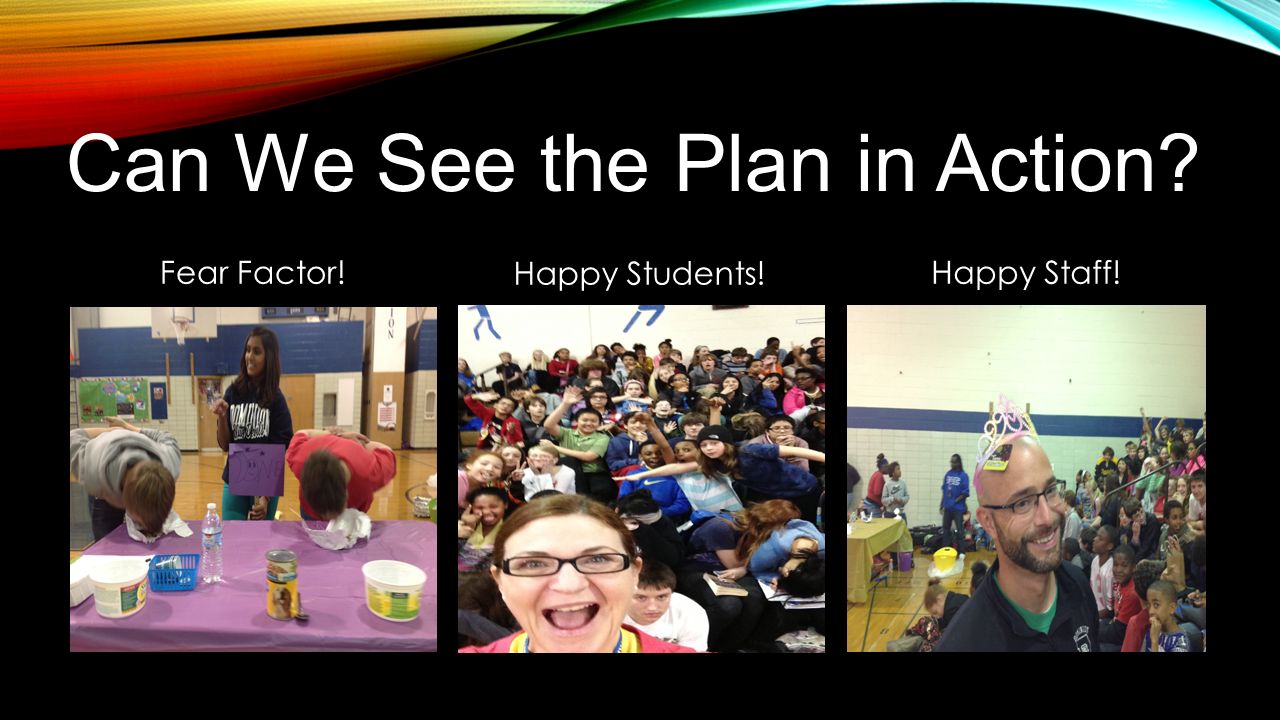 Can We See the Plan in Action?

Fear Factor!

Happy Students!

Happy Staff!